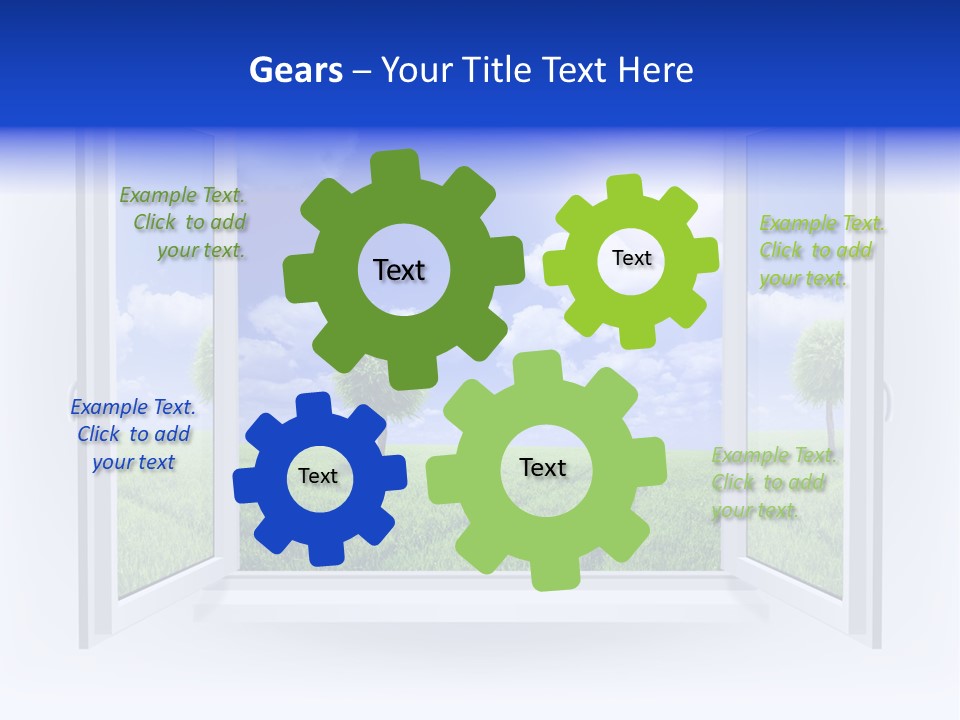 Gears – Your Title Text Here

Example Text. Click to add your text.

Text

Text

Example Text. Click to add your text.

Example Text. Click to add your text

Text

Text

Example Text. Click to add your text.